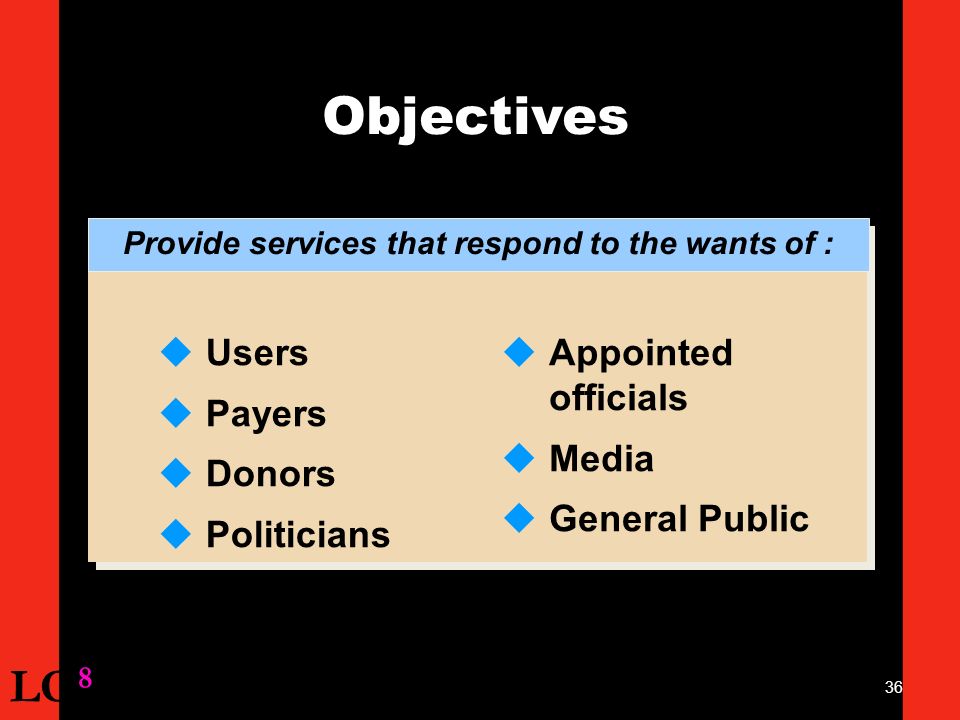 Objectives

Provide services that respond to the wants of :

◆ Users
◆ Payers
◆ Donors
◆ Politicians

◆ Appointed officials
◆ Media
◆ General Public

LO 8

36